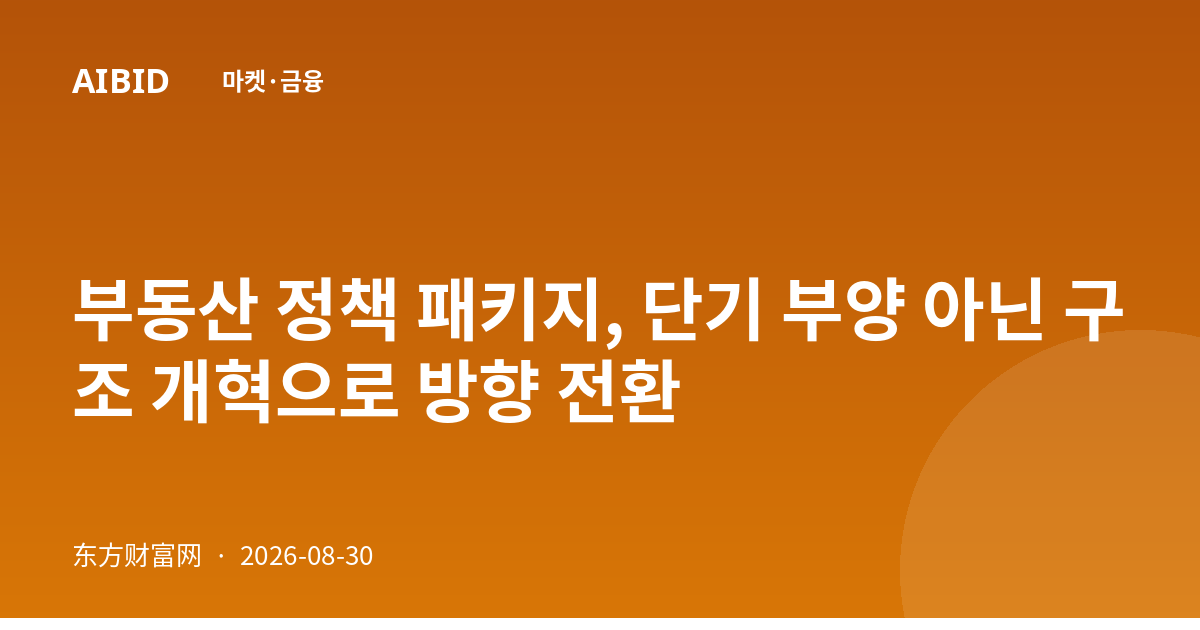 AIBID 마켓·금융

부동산 정책 패키지, 단기 부양 아닌 구조 개혁으로 방향 전환

东方财富网 · 2026-08-30